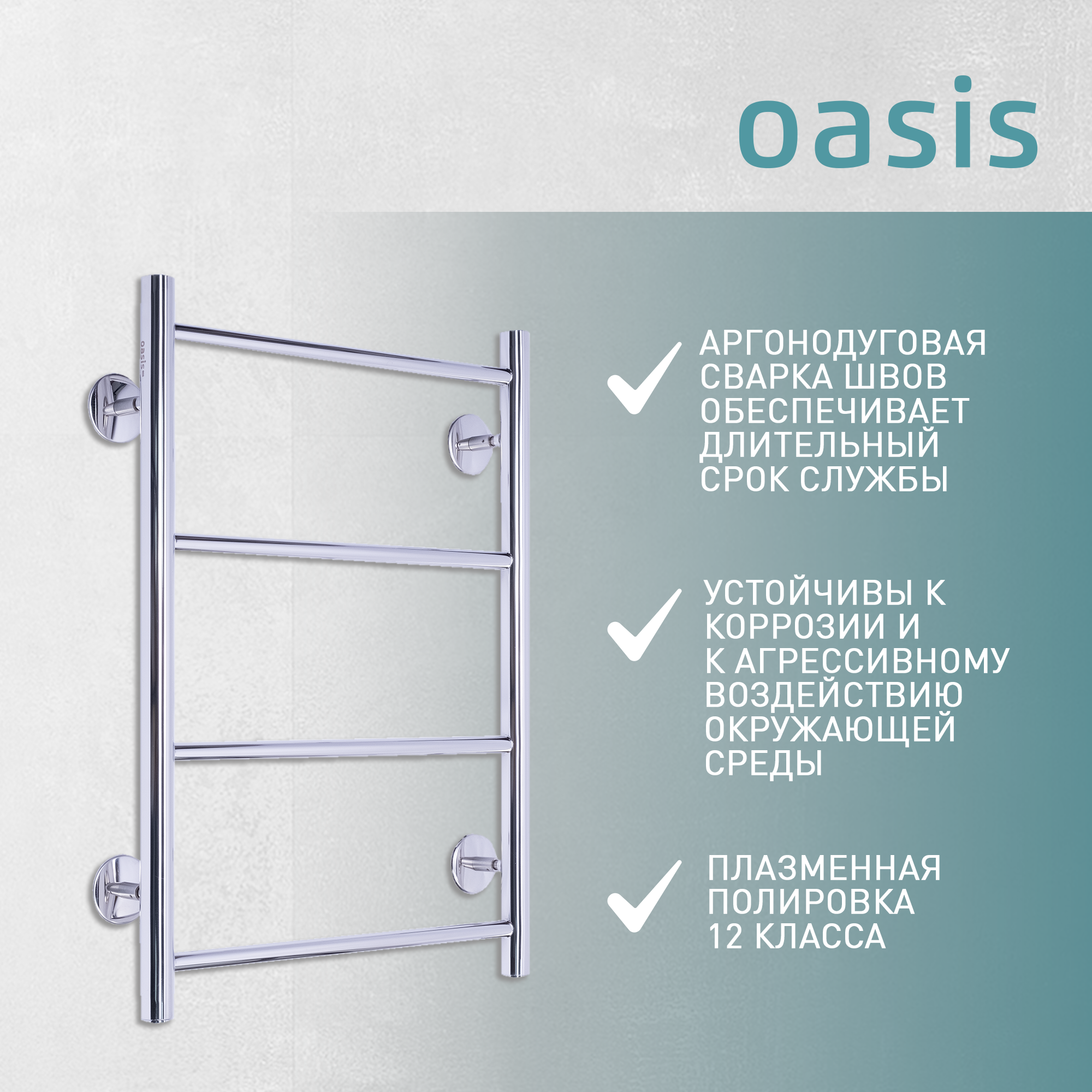 oasis

oasis

АРГОНОДУГОВАЯ СВАРКА ШВОВ ОБЕСПЕЧИВАЕТ ДЛИТЕЛЬНЫЙ СРОК СЛУЖБЫ

УСТОЙЧИВЫ К КОРРОЗИИ И К АГРЕССИВНОМУ ВОЗДЕЙСТВИЮ ОКРУЖАЮЩЕЙ СРЕДЫ

ПЛАЗМЕННАЯ ПОЛИРОВКА 12 КЛАССА